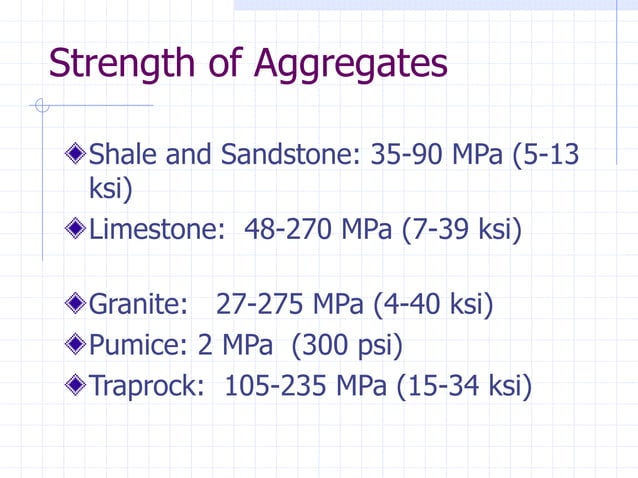 Strength of Aggregates

Shale and Sandstone: 35-90 MPa (5-13 ksi)

Limestone: 48-270 MPa (7-39 ksi)

Granite: 27-275 MPa (4-40 ksi)

Pumice: 2 MPa (300 psi)

Traprock: 105-235 MPa (15-34 ksi)